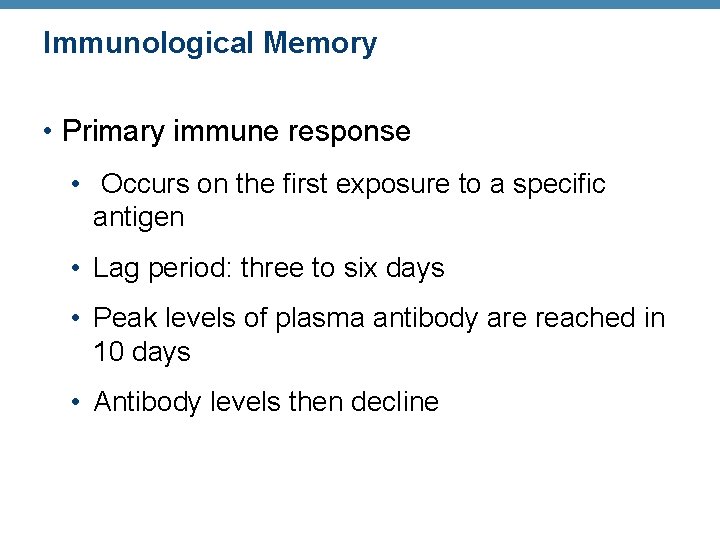 Immunological Memory

• Primary immune response

• Occurs on the first exposure to a specific antigen

• Lag period: three to six days

• Peak levels of plasma antibody are reached in 10 days

• Antibody levels then decline